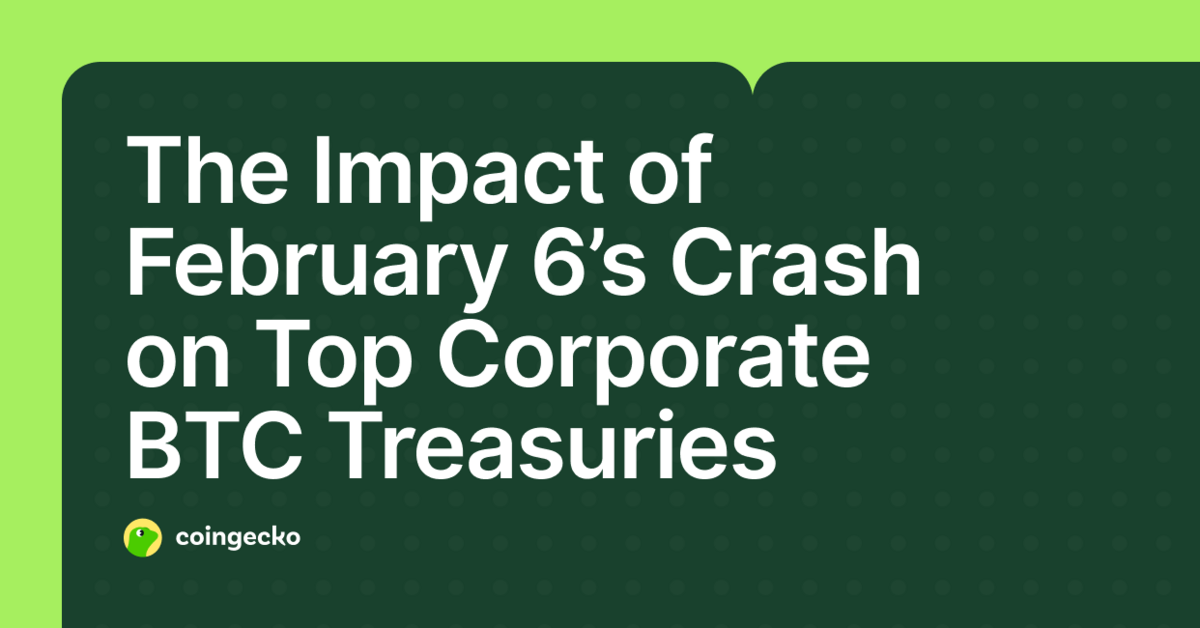 The Impact of February 6’s Crash on Top Corporate BTC Treasuries

coingecko